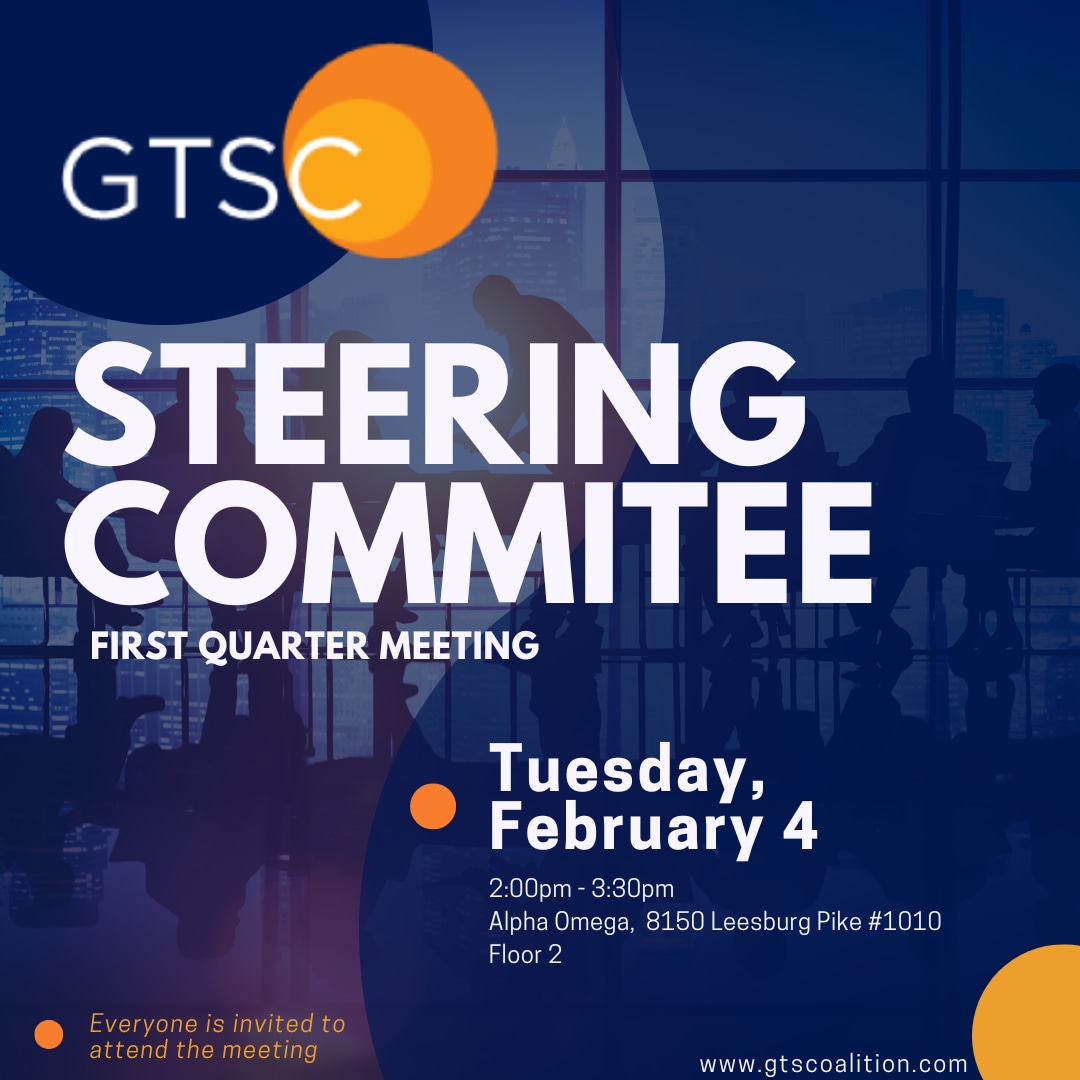 GTSC

STEERING COMMITEE

FIRST QUARTER MEETING

Tuesday, February 4

2:00pm - 3:30pm
Alpha Omega, 8150 Leesburg Pike #1010
Floor 2

Everyone is invited to attend the meeting

www.gtscoalition.com